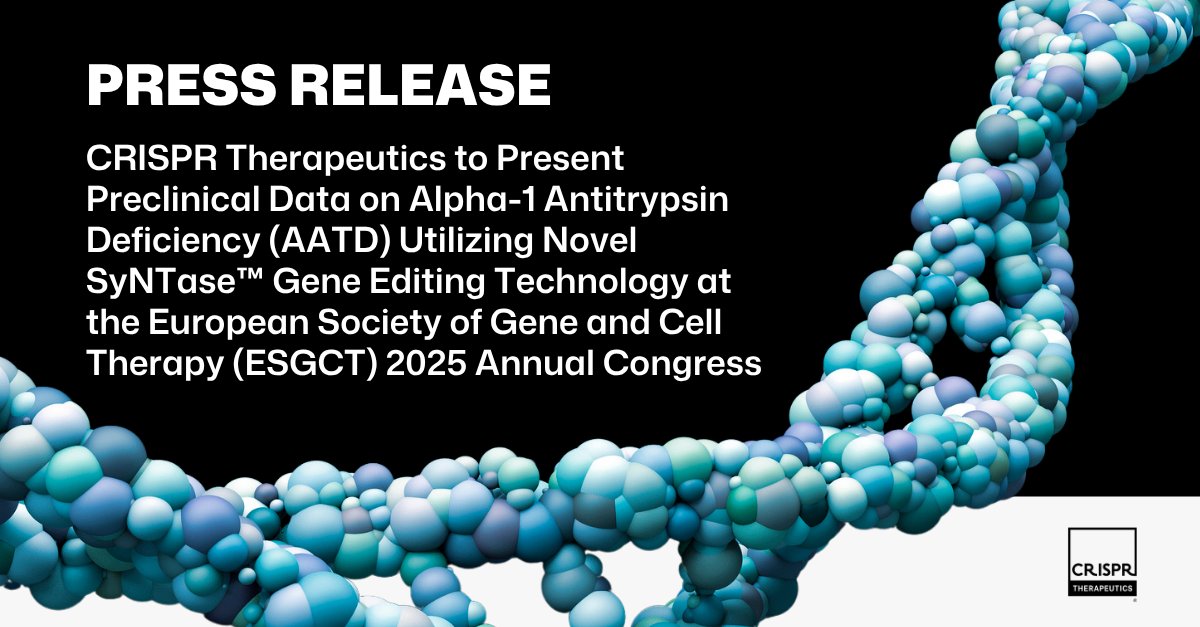 PRESS RELEASE

CRISPR Therapeutics to Present Preclinical Data on Alpha-1 Antitrypsin Deficiency (AATD) Utilizing Novel SyNTase™ Gene Editing Technology at the European Society of Gene and Cell Therapy (ESGCT) 2025 Annual Congress

CRISPR
THERAPEUTICS